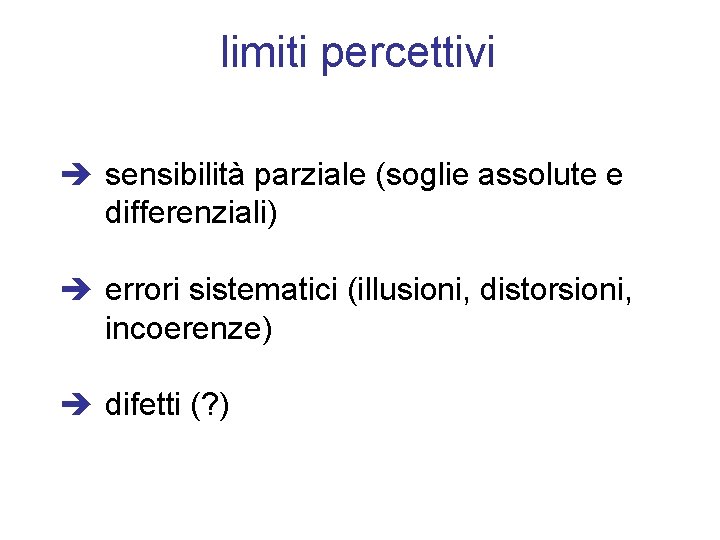 limiti percettivi

➔ sensibilità parziale (soglie assolute e differenziali)

➔ errori sistematici (illusioni, distorsioni, incoerenze)

➔ difetti (?)